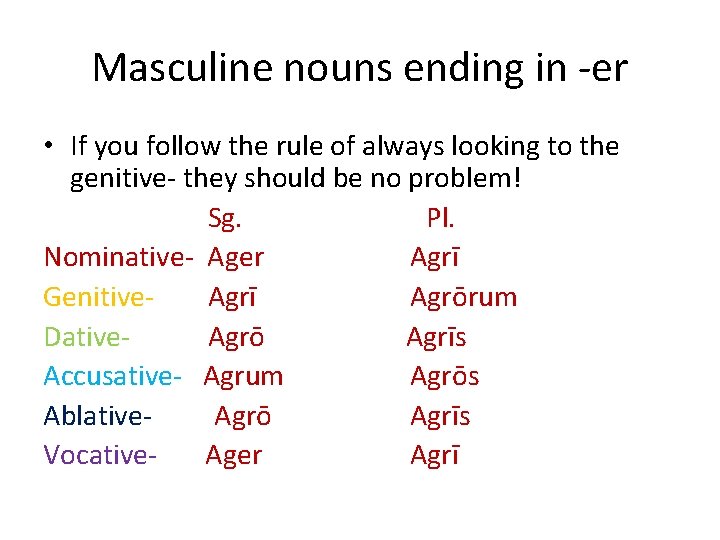 Masculine nouns ending in -er

• If you follow the rule of always looking to the genitive- they should be no problem!

| | Sg. | Pl. |
|---|---|---|
| Nominative- | Ager | Agrī |
| Genitive- | Agrī | Agrōrum |
| Dative- | Agrō | Agrīs |
| Accusative- | Agrum | Agrōs |
| Ablative- | Agrō | Agrīs |
| Vocative- | Ager | Agrī |